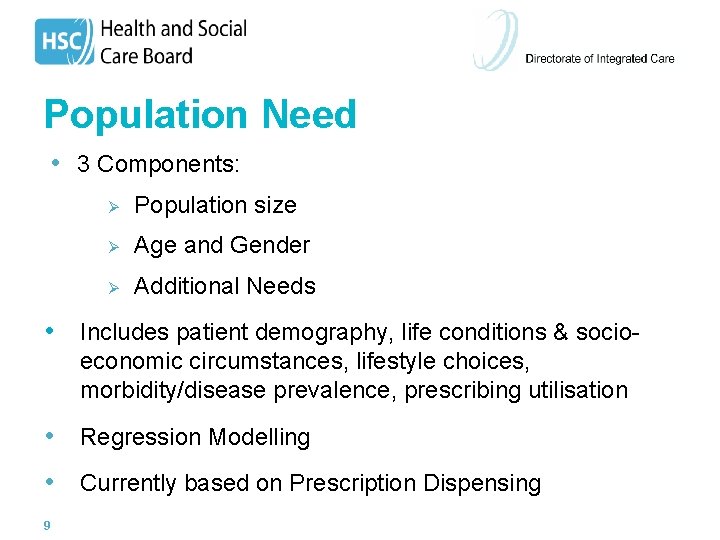 HSC Health and Social Care Board

Directorate of Integrated Care

Population Need

• 3 Components:

➢ Population size

➢ Age and Gender

➢ Additional Needs

• Includes patient demography, life conditions & socio-economic circumstances, lifestyle choices, morbidity/disease prevalence, prescribing utilisation

• Regression Modelling

• Currently based on Prescription Dispensing

9